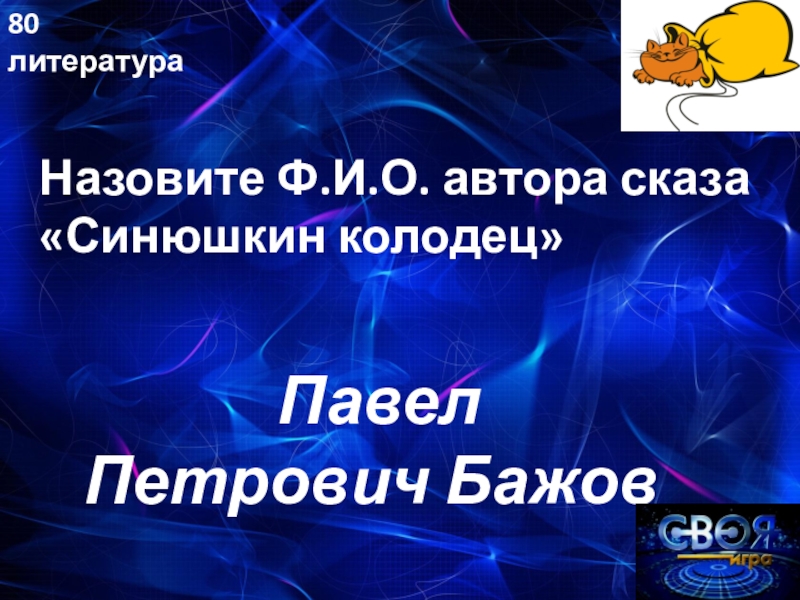 80
литература

Назовите Ф.И.О. автора сказа «Синюшкин колодец»

Павел Петрович Бажов

СВОЯ игра